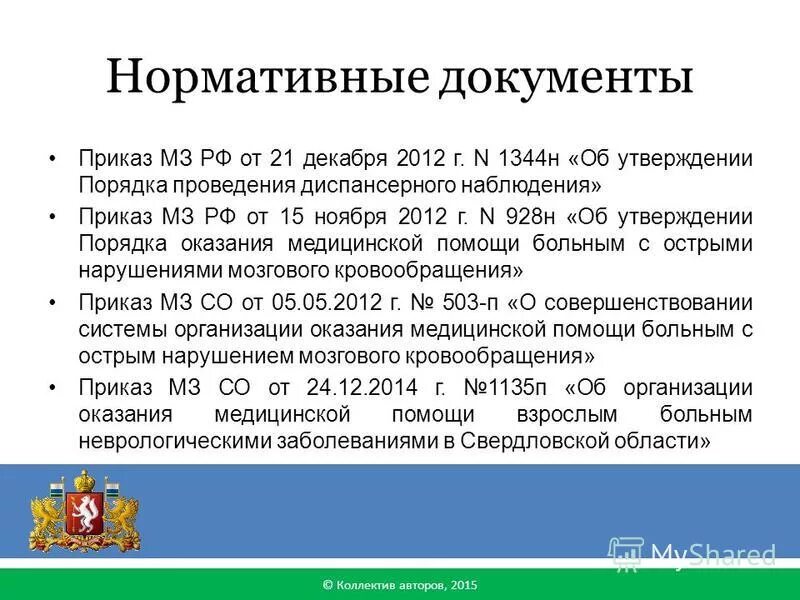 Нормативные документы

• Приказ МЗ РФ от 21 декабря 2012 г. N 1344н «Об утверждении Порядка проведения диспансерного наблюдения»

• Приказ МЗ РФ от 15 ноября 2012 г. N 928н «Об утверждении Порядка оказания медицинской помощи больным с острыми нарушениями мозгового кровообращения»

• Приказ МЗ СО от 05.05.2012 г. № 503-п «О совершенствовании системы организации оказания медицинской помощи больным с острым нарушением мозгового кровообращения»

• Приказ МЗ СО от 24.12.2014 г. №1135п «Об организации оказания медицинской помощи взрослым больным неврологическими заболеваниями в Свердловской области»

MyShared

© Коллектив авторов, 2015